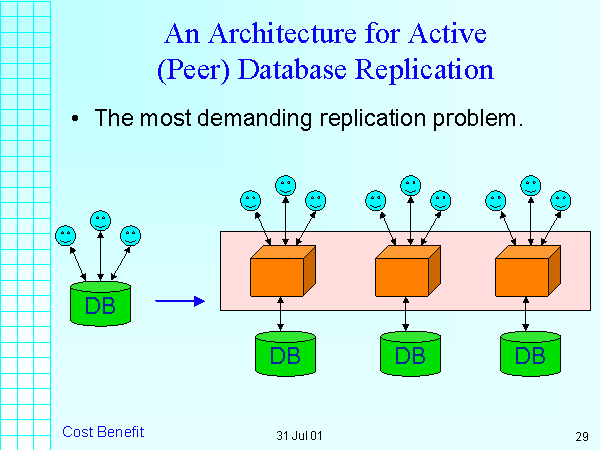 An Architecture for Active (Peer) Database Replication

• The most demanding replication problem.

DB

DB

DB

DB

Cost Benefit

31 Jul 01

29